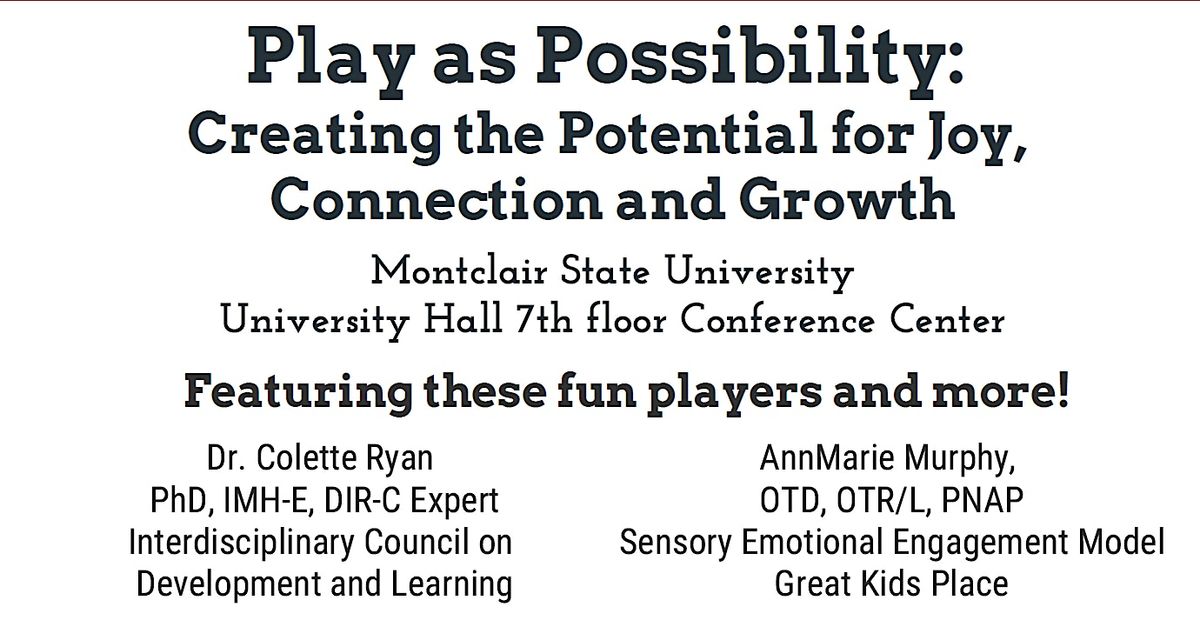 Play as Possibility:
Creating the Potential for Joy, Connection and Growth

Montclair State University
University Hall 7th floor Conference Center

Featuring these fun players and more!

Dr. Colette Ryan
PhD, IMH-E, DIR-C Expert
Interdisciplinary Council on Development and Learning

AnnMarie Murphy,
OTD, OTR/L, PNAP
Sensory Emotional Engagement Model
Great Kids Place